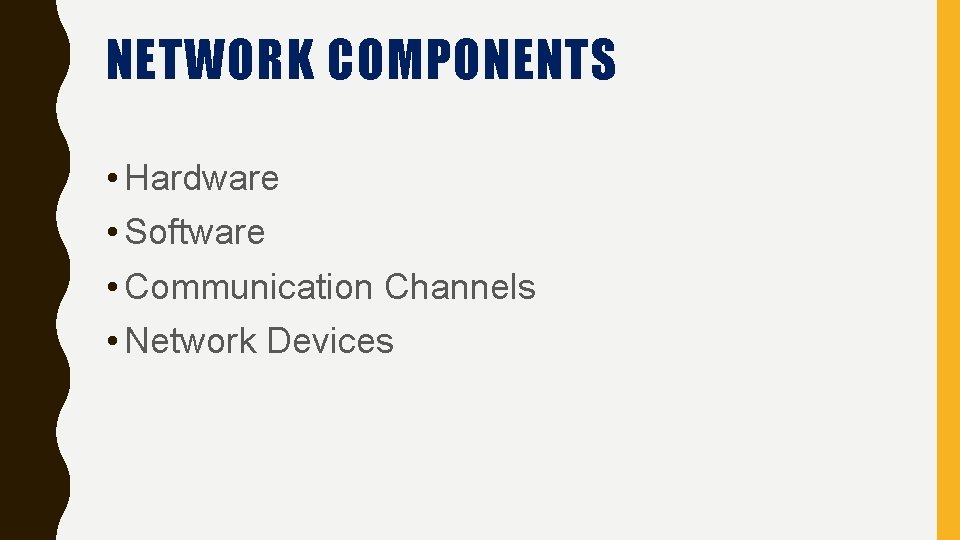 NETWORK COMPONENTS

• Hardware
• Software
• Communication Channels
• Network Devices